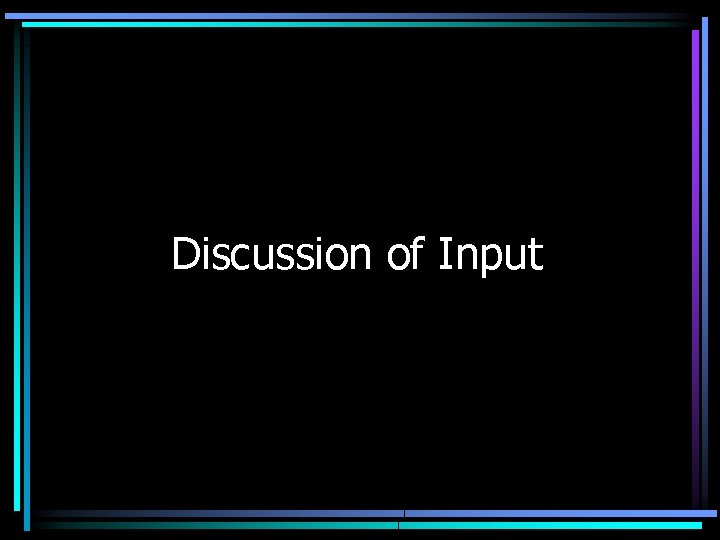 Discussion of Input